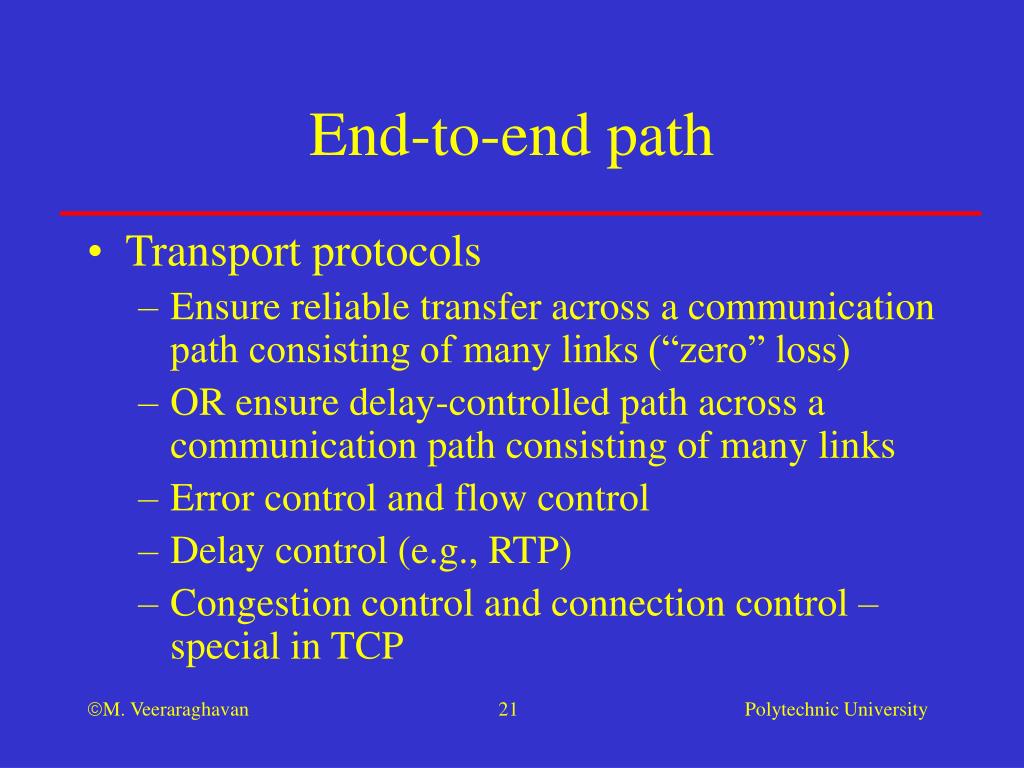 End-to-end path

• Transport protocols
– Ensure reliable transfer across a communication path consisting of many links (“zero” loss)
– OR ensure delay-controlled path across a communication path consisting of many links
– Error control and flow control
– Delay control (e.g., RTP)
– Congestion control and connection control – special in TCP

©M. Veeraraghavan 21 Polytechnic University